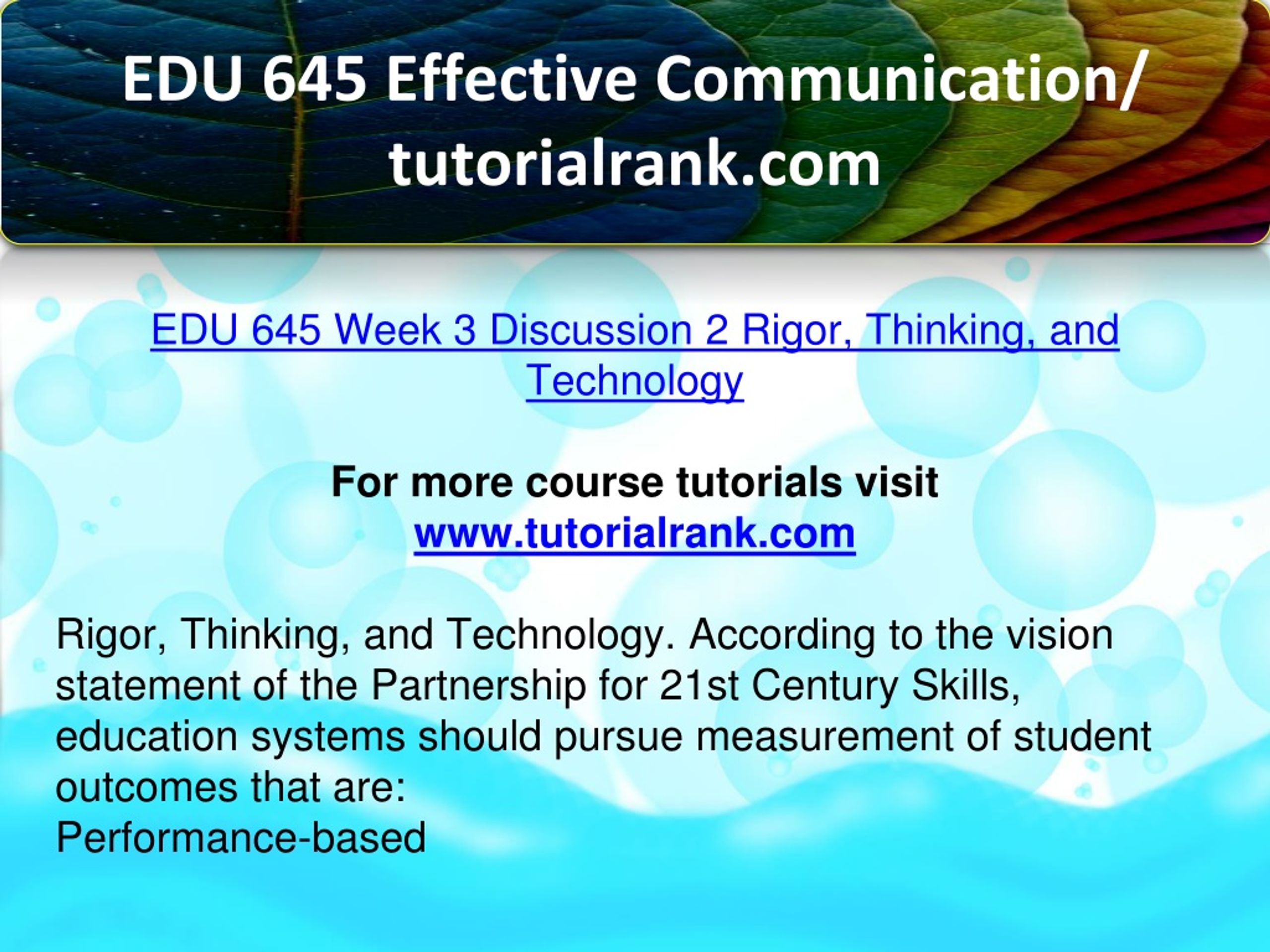 EDU 645 Effective Communication/ tutorialrank.com

EDU 645 Week 3 Discussion 2 Rigor, Thinking, and Technology

For more course tutorials visit
www.tutorialrank.com

Rigor, Thinking, and Technology. According to the vision statement of the Partnership for 21st Century Skills, education systems should pursue measurement of student outcomes that are:
Performance-based